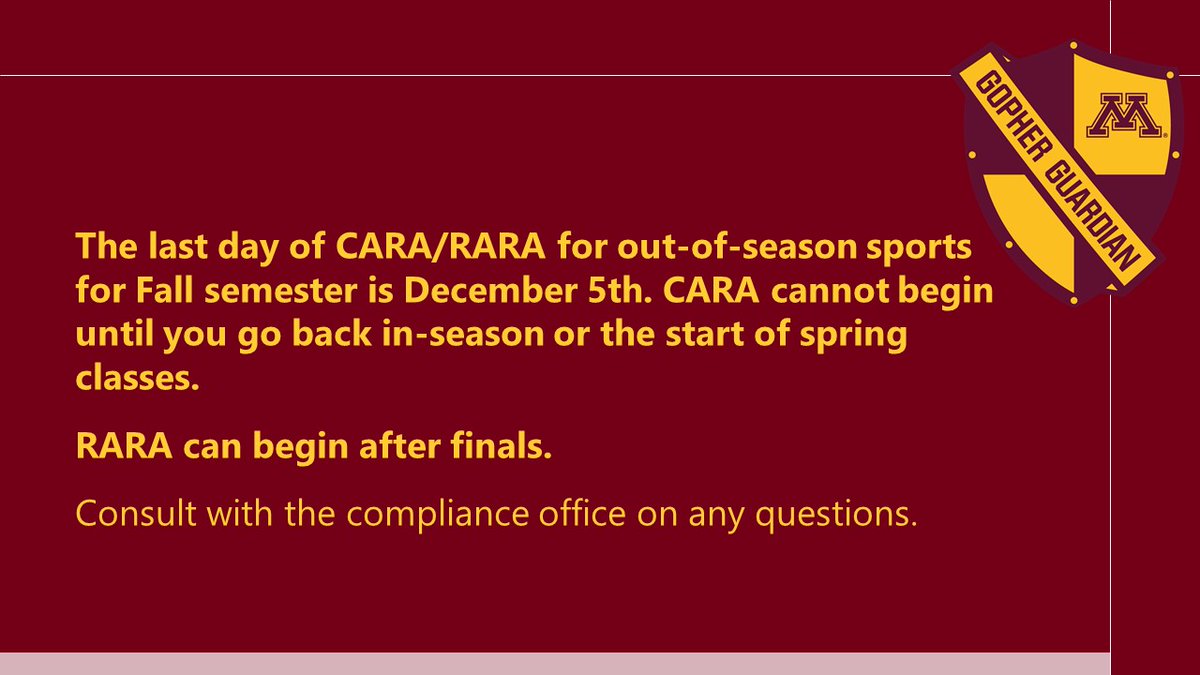 GOPHER GUARDIAN

M

The last day of CARA/RARA for out-of-season sports for Fall semester is December 5th. CARA cannot begin until you go back in-season or the start of spring classes.

RARA can begin after finals.

Consult with the compliance office on any questions.